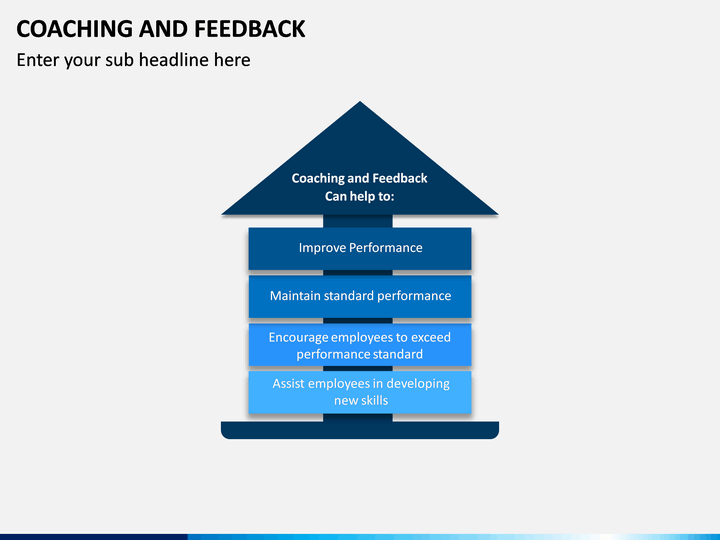 COACHING AND FEEDBACK

Enter your sub headline here

Coaching and Feedback Can help to:

Improve Performance

Maintain standard performance

Encourage employees to exceed performance standard

Assist employees in developing new skills